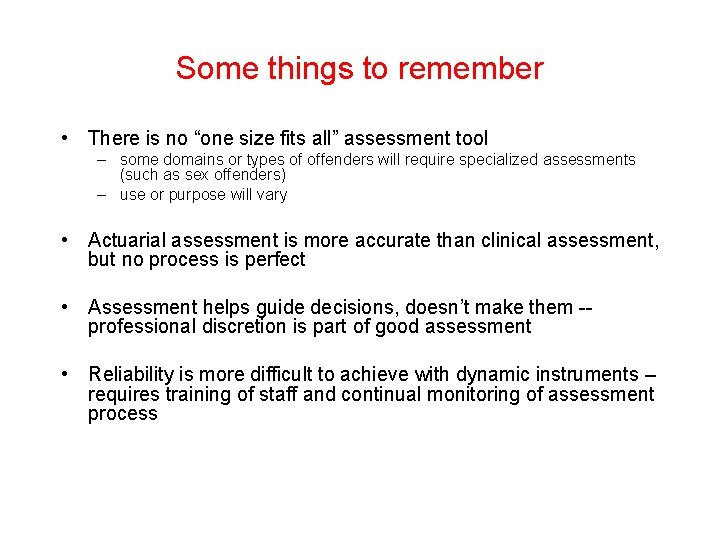 Some things to remember

• There is no “one size fits all” assessment tool
  – some domains or types of offenders will require specialized assessments (such as sex offenders)
  – use or purpose will vary

• Actuarial assessment is more accurate than clinical assessment, but no process is perfect

• Assessment helps guide decisions, doesn’t make them -- professional discretion is part of good assessment

• Reliability is more difficult to achieve with dynamic instruments – requires training of staff and continual monitoring of assessment process